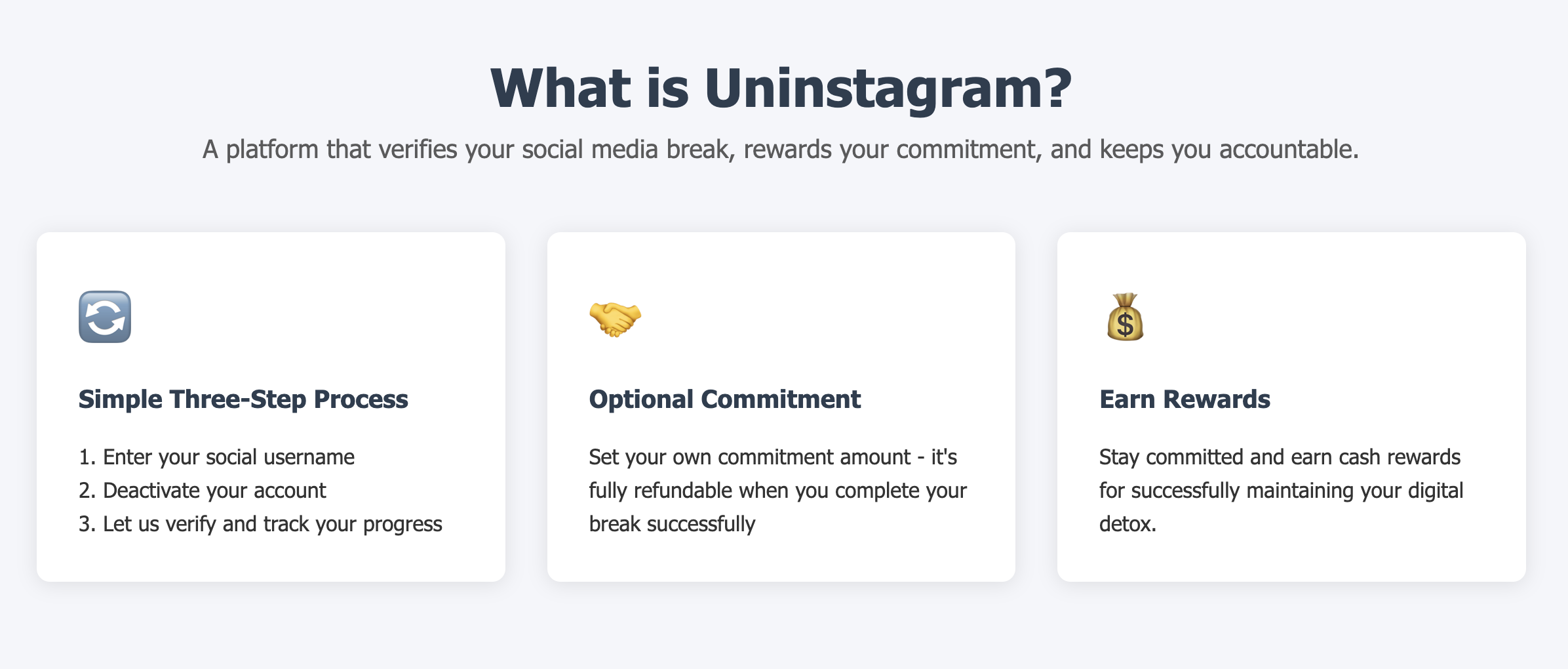 What is Uninstagram?

A platform that verifies your social media break, rewards your commitment, and keeps you accountable.

Simple Three-Step Process

1. Enter your social username
2. Deactivate your account
3. Let us verify and track your progress

Optional Commitment

Set your own commitment amount - it's fully refundable when you complete your break successfully

Earn Rewards

Stay committed and earn cash rewards for successfully maintaining your digital detox.